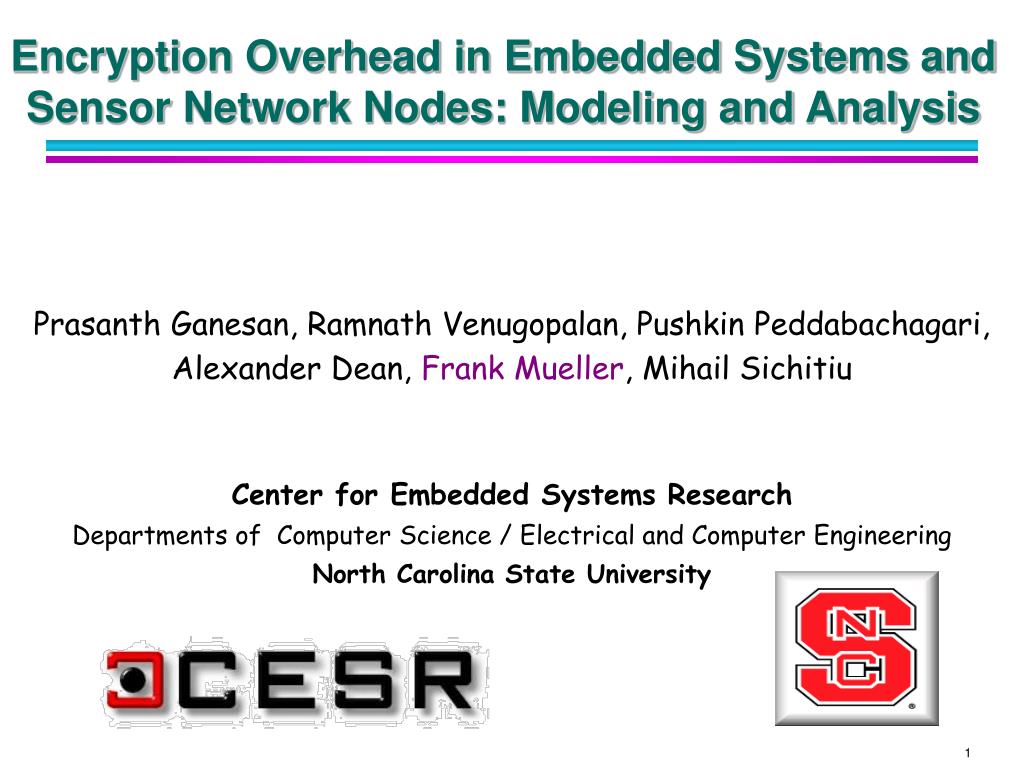 Encryption Overhead in Embedded Systems and Sensor Network Nodes: Modeling and Analysis

Prasanth Ganesan, Ramnath Venugopalan, Pushkin Peddabachagari, Alexander Dean, Frank Mueller, Mihail Sichitiu

Center for Embedded Systems Research
Departments of Computer Science / Electrical and Computer Engineering
North Carolina State University

CESR

NCS

1